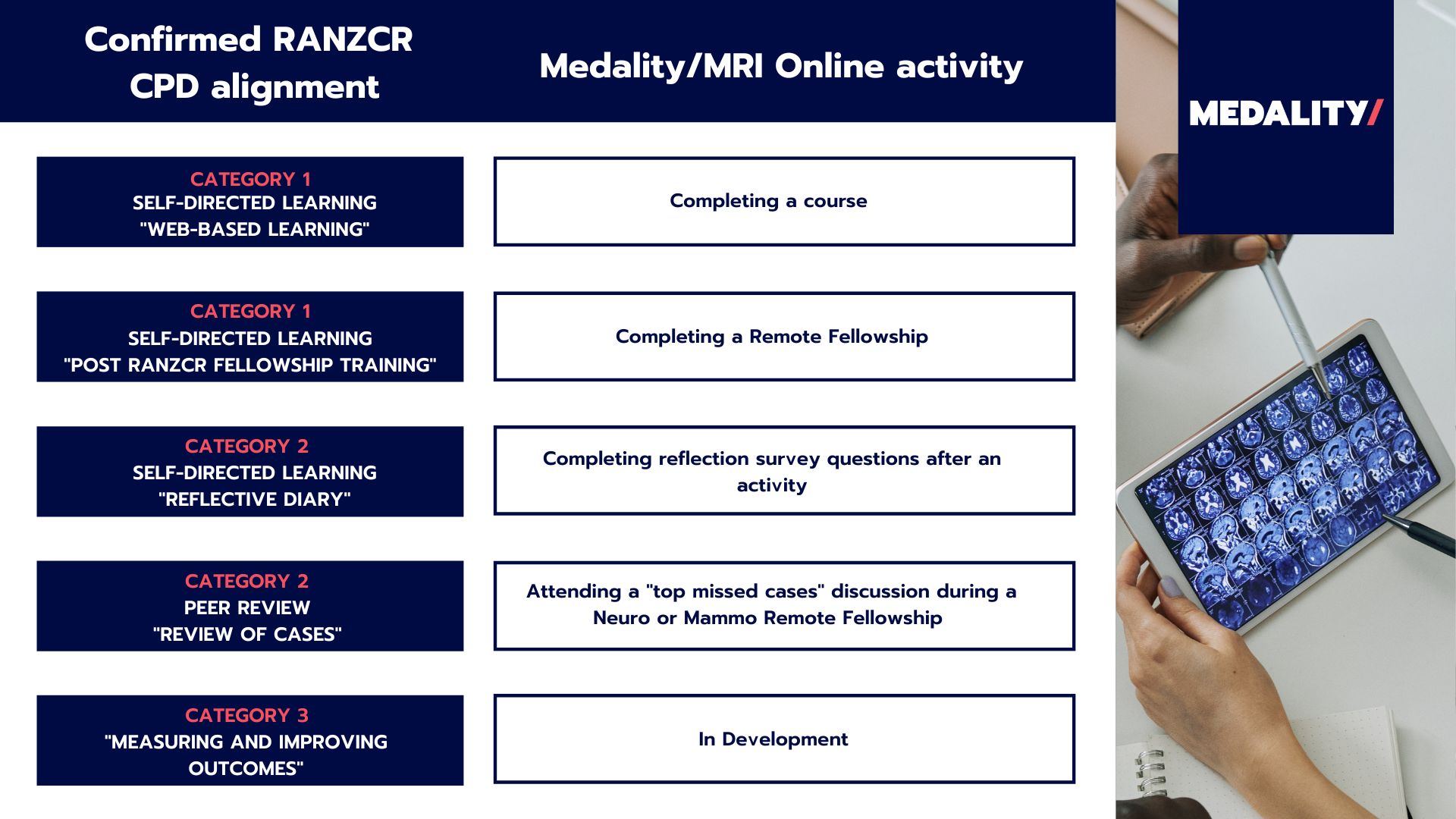 | Confirmed RANZCR CPD alignment | Medality/MRI Online activity |
|---|---|
| CATEGORY 1 SELF-DIRECTED LEARNING "WEB-BASED LEARNING" | Completing a course |
| CATEGORY 1 SELF-DIRECTED LEARNING "POST RANZCR FELLOWSHIP TRAINING" | Completing a Remote Fellowship |
| CATEGORY 2 SELF-DIRECTED LEARNING "REFLECTIVE DIARY" | Completing reflection survey questions after an activity |
| CATEGORY 2 PEER REVIEW "REVIEW OF CASES" | Attending a "top missed cases" discussion during a Neuro or Mammo Remote Fellowship |
| CATEGORY 3 "MEASURING AND IMPROVING OUTCOMES" | In Development |

MEDALITY/